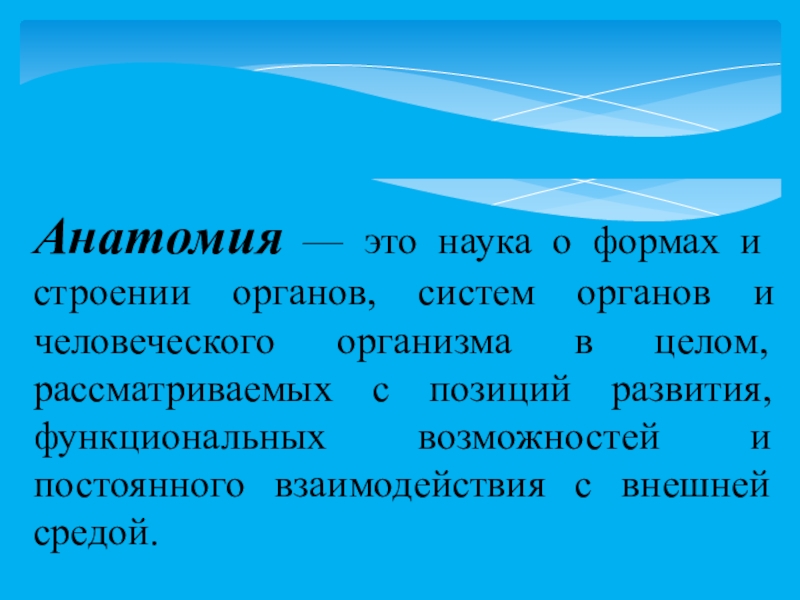 Анатомия — это наука о формах и строении органов, систем органов и человеческого организма в целом, рассматриваемых с позиций развития, функциональных возможностей и постоянного взаимодействия с внешней средой.